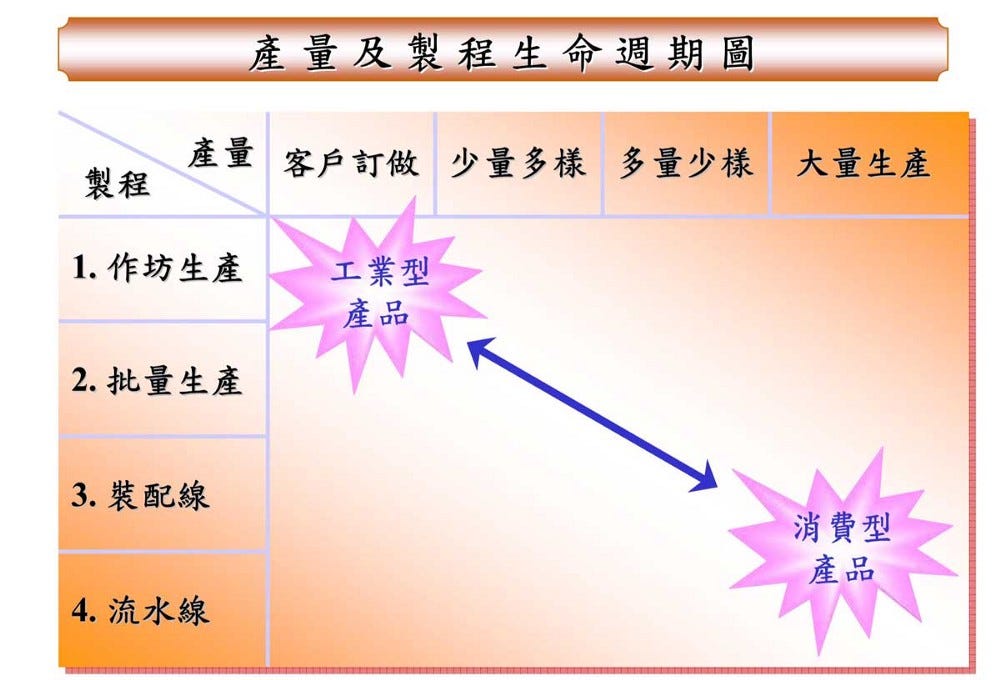 產量及製程生命週期圖

| 產量 製程 | 客戶訂做 | 少量多樣 | 多量少樣 | 大量生產 |
|---|---|---|---|---|
| 1. 作坊生產 | 工業型產品 | | | |
| 2. 批量生產 | | | | |
| 3. 裝配線 | | | | 消費型產品 |
| 4. 流水線 | | | | |